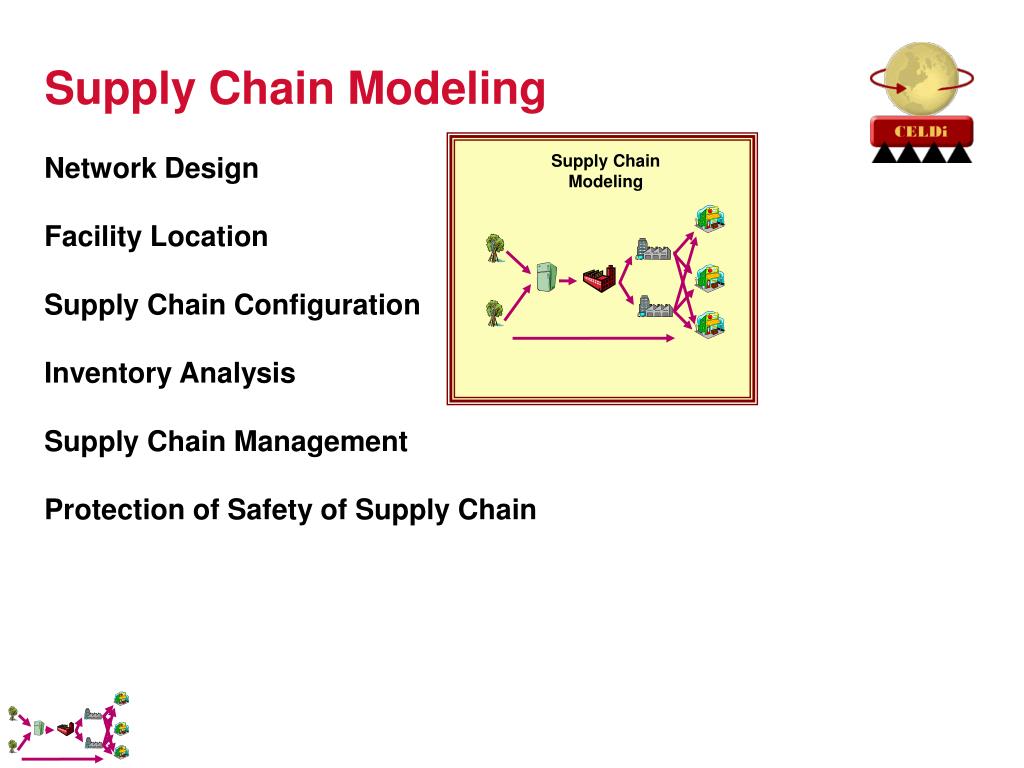 Supply Chain Modeling

CELDi

Network Design

Facility Location

Supply Chain Configuration

Inventory Analysis

Supply Chain Management

Protection of Safety of Supply Chain

Supply Chain Modeling